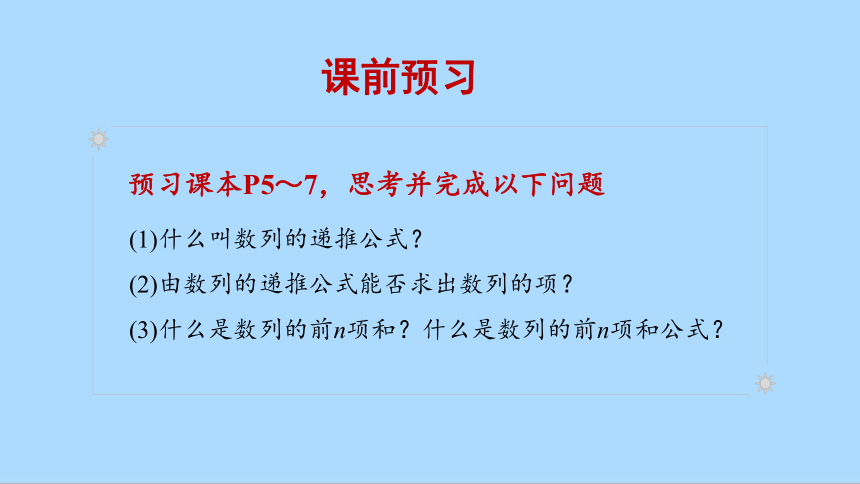 课前预习

预习课本P5～7，思考并完成以下问题

(1)什么叫数列的递推公式？

(2)由数列的递推公式能否求出数列的项？

(3)什么是数列的前$n$项和？什么是数列的前$n$项和公式？